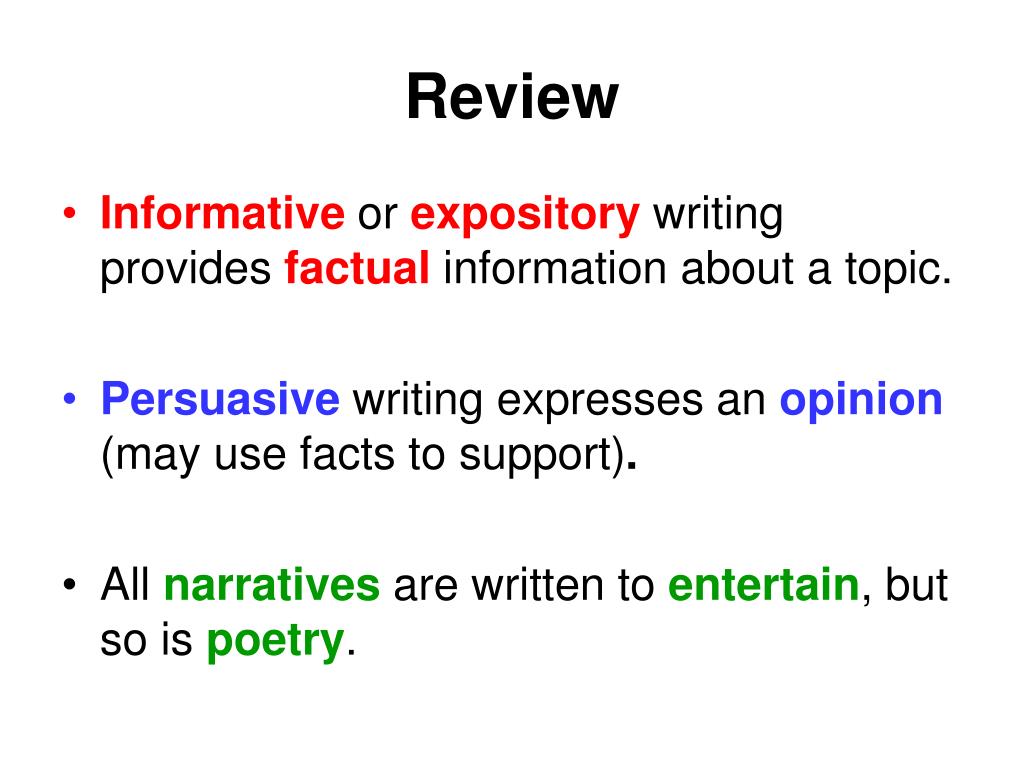 Review

• Informative or expository writing provides factual information about a topic.

• Persuasive writing expresses an opinion (may use facts to support).

• All narratives are written to entertain, but so is poetry.